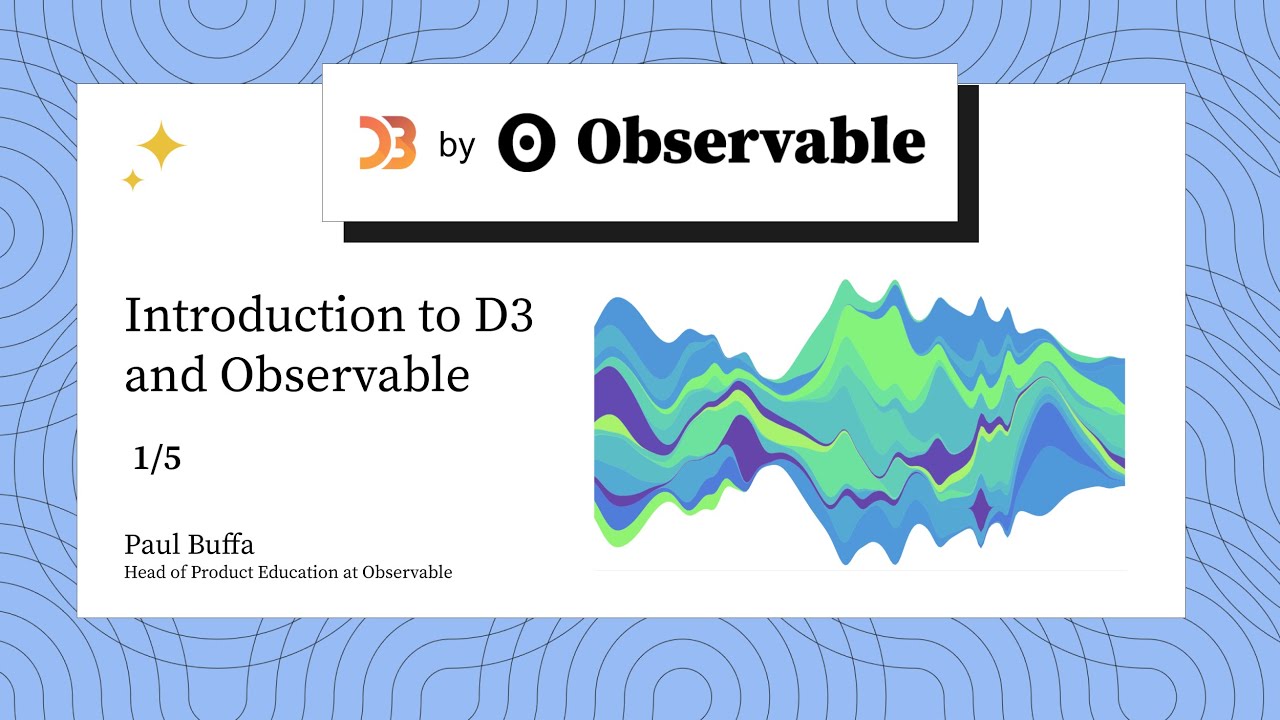 D3 by Observable

Introduction to D3 and Observable

1/5

Paul Buffa
Head of Product Education at Observable